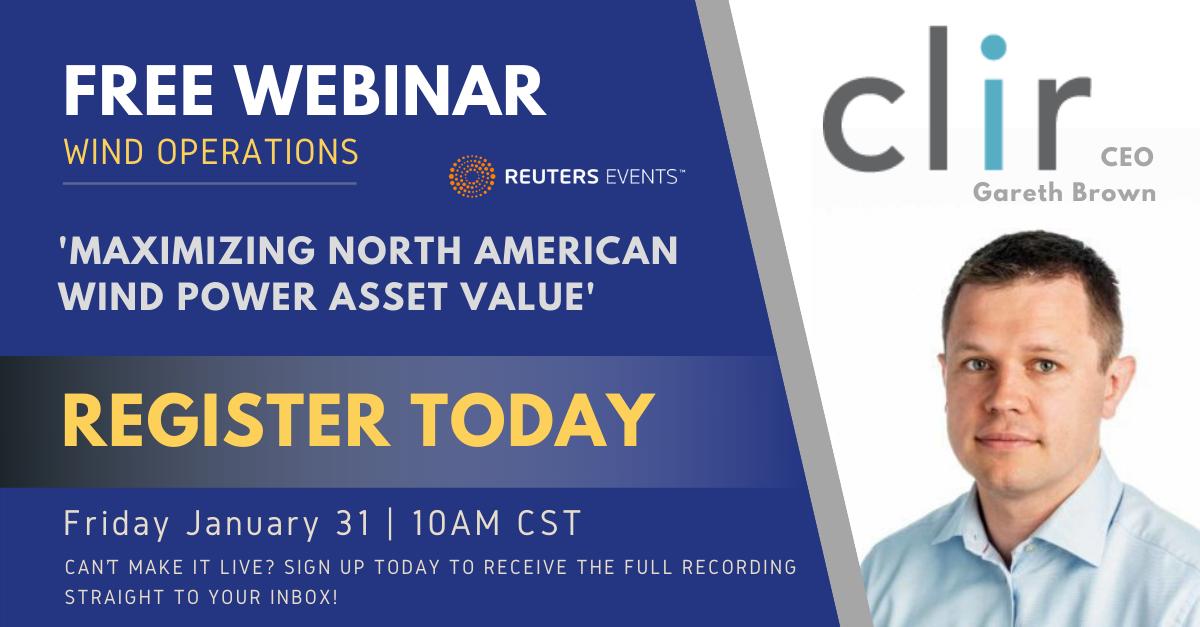 FREE WEBINAR
WIND OPERATIONS

REUTERS EVENTS™

'MAXIMIZING NORTH AMERICAN WIND POWER ASSET VALUE'

REGISTER TODAY

Friday January 31 | 10AM CST

CAN'T MAKE IT LIVE? SIGN UP TODAY TO RECEIVE THE FULL RECORDING STRAIGHT TO YOUR INBOX!

clir

CEO
Gareth Brown